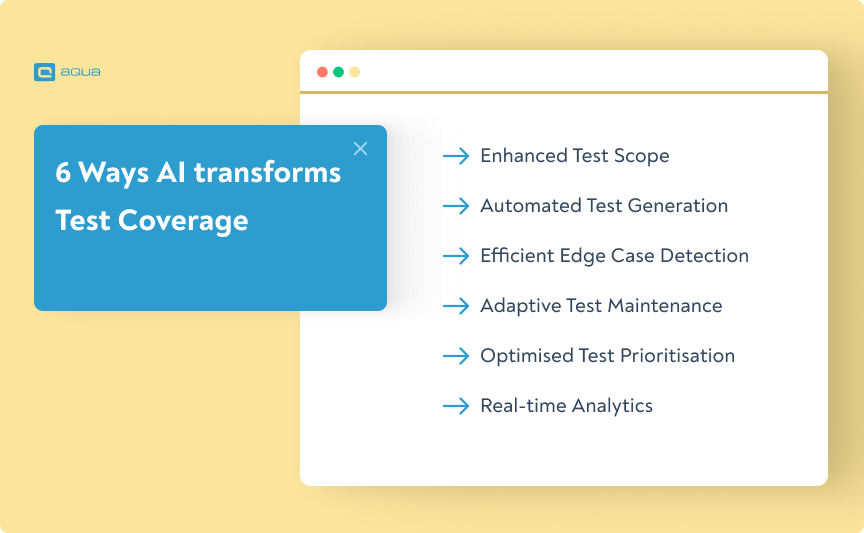 aqua

6 Ways AI transforms Test Coverage

→ Enhanced Test Scope
→ Automated Test Generation
→ Efficient Edge Case Detection
→ Adaptive Test Maintenance
→ Optimised Test Prioritisation
→ Real-time Analytics